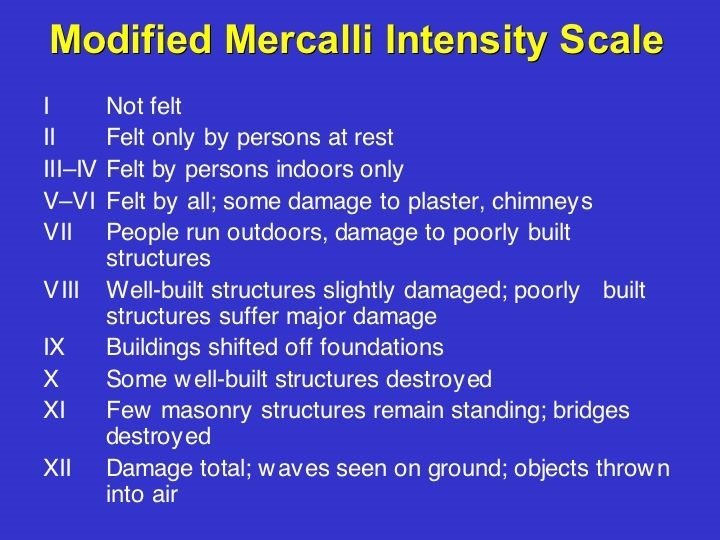 Modified Mercalli Intensity Scale

I Not felt

II Felt only by persons at rest

III–IV Felt by persons indoors only

V–VI Felt by all; some damage to plaster, chimneys

VII People run outdoors, damage to poorly built structures

VIII Well-built structures slightly damaged; poorly built structures suffer major damage

IX Buildings shifted off foundations

X Some well-built structures destroyed

XI Few masonry structures remain standing; bridges destroyed

XII Damage total; waves seen on ground; objects thrown into air